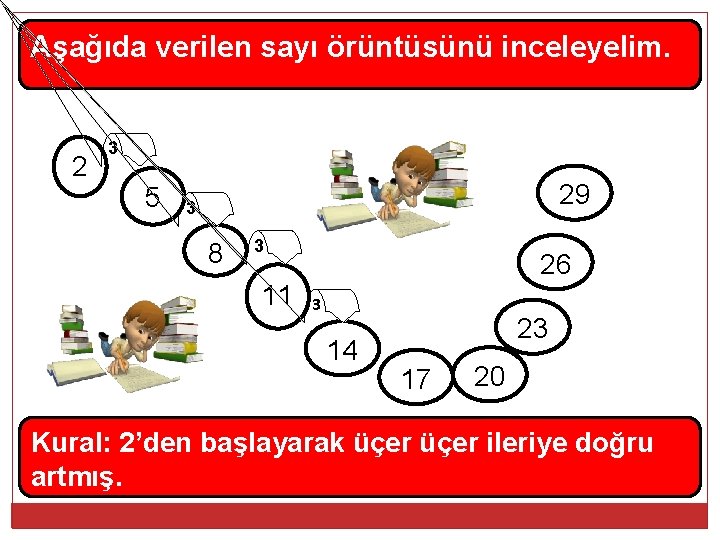 Aşağıda verilen sayı örüntüsünü inceleyelim.

2
3
5
3
8
3
11
3
14
17
20
23
26
29

Kural: 2’den başlayarak üçer üçer ileriye doğru artmış.